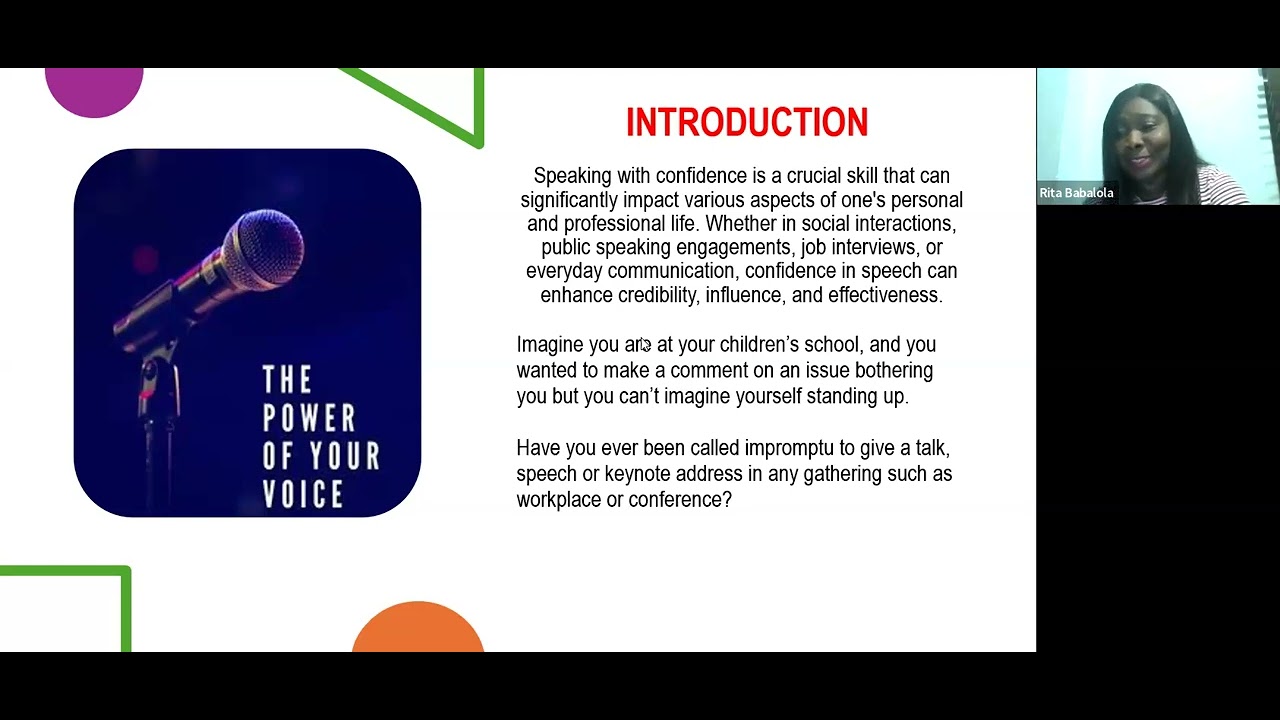 THE POWER OF YOUR VOICE

INTRODUCTION

Speaking with confidence is a crucial skill that can significantly impact various aspects of one's personal and professional life. Whether in social interactions, public speaking engagements, job interviews, or everyday communication, confidence in speech can enhance credibility, influence, and effectiveness.

Imagine you are at your children's school, and you wanted to make a comment on an issue bothering you but you can't imagine yourself standing up.

Have you ever been called impromptu to give a talk, speech or keynote address in any gathering such as workplace or conference?

Rita Babalola